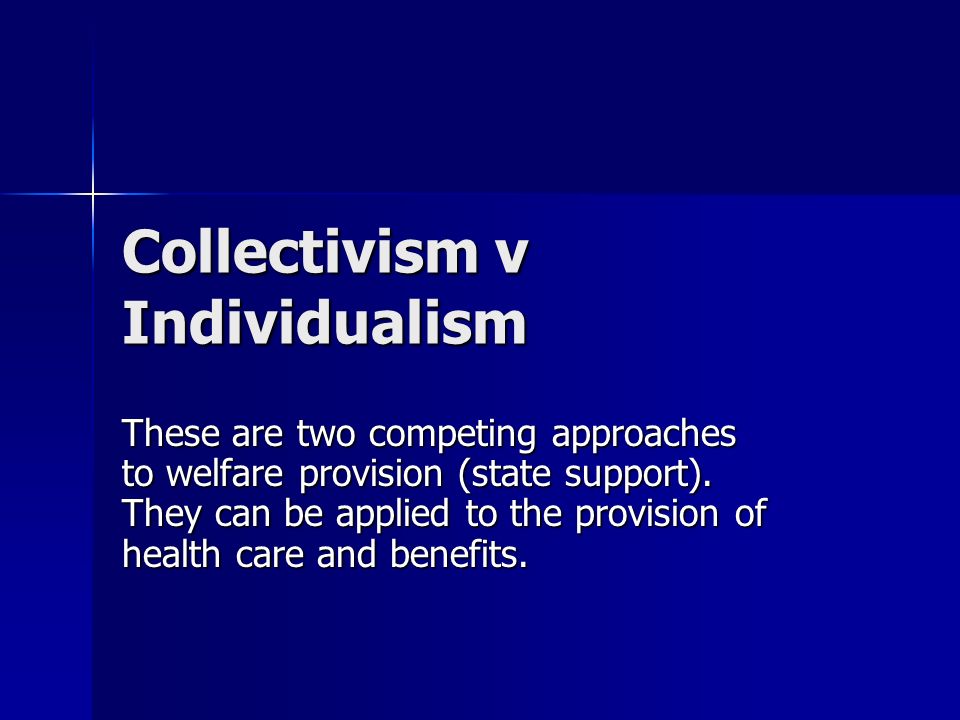 Collectivism v Individualism

These are two competing approaches to welfare provision (state support). They can be applied to the provision of health care and benefits.